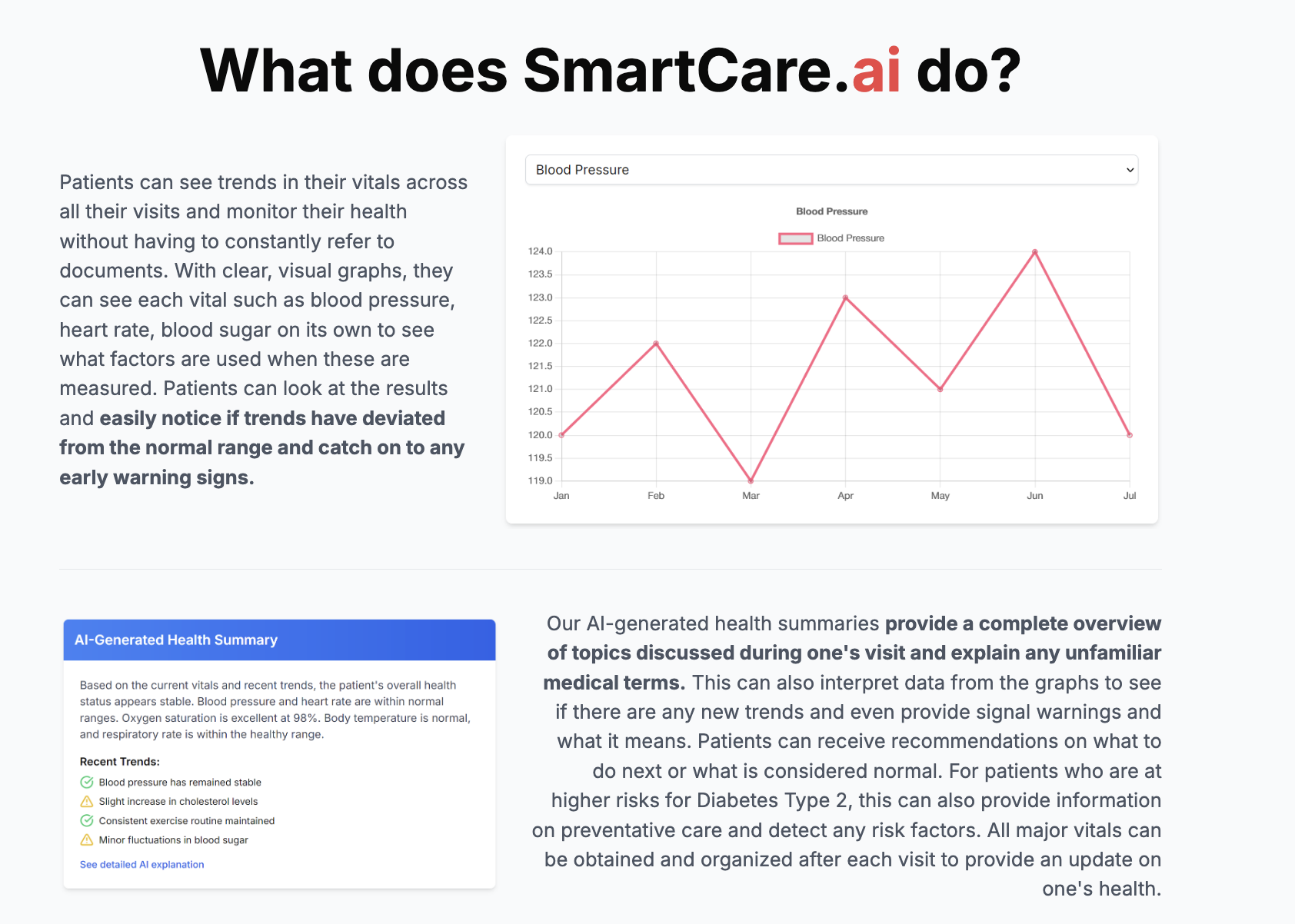 What does SmartCare.ai do?

Patients can see trends in their vitals across all their visits and monitor their health without having to constantly refer to documents. With clear, visual graphs, they can see each vital such as blood pressure, heart rate, blood sugar on its own to see what factors are used when these are measured. Patients can look at the results and easily notice if trends have deviated from the normal range and catch on to any early warning signs.

Blood Pressure

Blood Pressure

Blood Pressure

124.0
123.5
123.0
122.5
122.0
121.5
121.0
120.5
120.0
119.5
119.0

Jan Feb Mar Apr May Jun Jul

AI-Generated Health Summary

Based on the current vitals and recent trends, the patient's overall health status appears stable. Blood pressure and heart rate are within normal ranges. Oxygen saturation is excellent at 98%. Body temperature is normal, and respiratory rate is within the healthy range.

Recent Trends:
Blood pressure has remained stable
Slight increase in cholesterol levels
Consistent exercise routine maintained
Minor fluctuations in blood sugar

See detailed AI explanation

Our AI-generated health summaries provide a complete overview of topics discussed during one's visit and explain any unfamiliar medical terms. This can also interpret data from the graphs to see if there are any new trends and even provide signal warnings and what it means. Patients can receive recommendations on what to do next or what is considered normal. For patients who are at higher risks for Diabetes Type 2, this can also provide information on preventative care and detect any risk factors. All major vitals can be obtained and organized after each visit to provide an update on one's health.